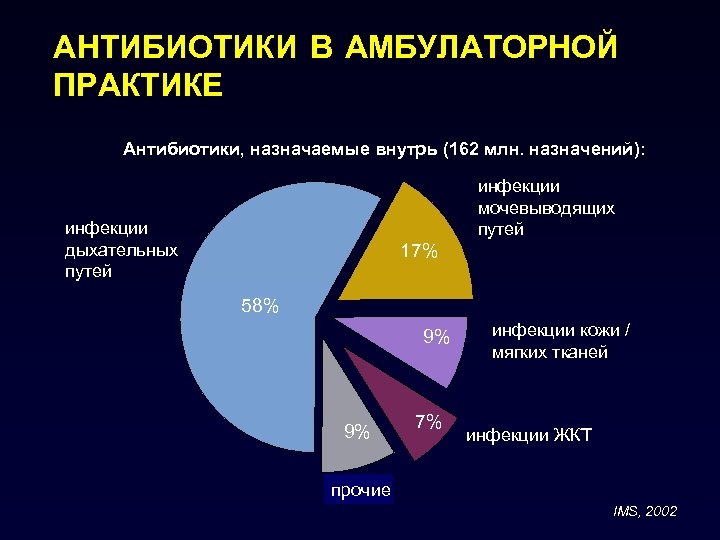 АНТИБИОТИКИ В АМБУЛАТОРНОЙ ПРАКТИКЕ

Антибиотики, назначаемые внутрь (162 млн. назначений):

инфекции дыхательных путей

58%

инфекции мочевыводящих путей

17%

9%

инфекции кожи / мягких тканей

7%

инфекции ЖКТ

9%

прочие

IMS, 2002